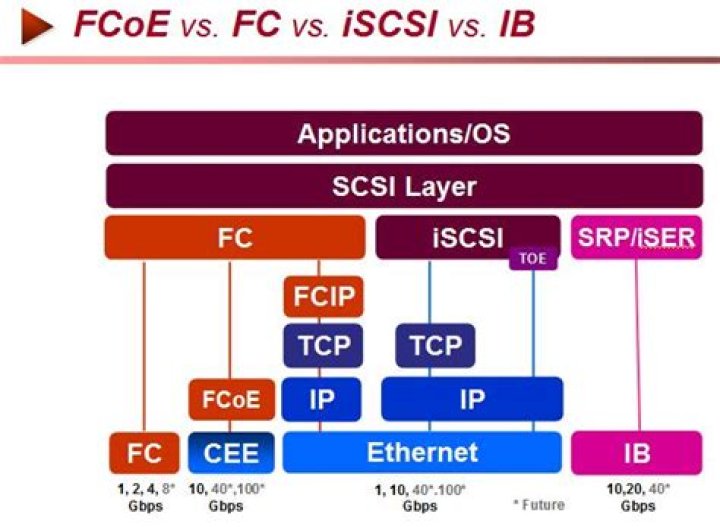 FCoE vs. FC vs. iSCSI vs. IB

Applications/OS

SCSI Layer

FC

iSCSI

TOE

SRP/iSER

FCIP

TCP

TCP

FCoE

IP

IP

FC

CEE

Ethernet

IB

1, 2, 4, 8* Gbps

10, 40*,100* Gbps

1, 10, 40*.100* Gbps

* Future

10,20, 40* Gbps